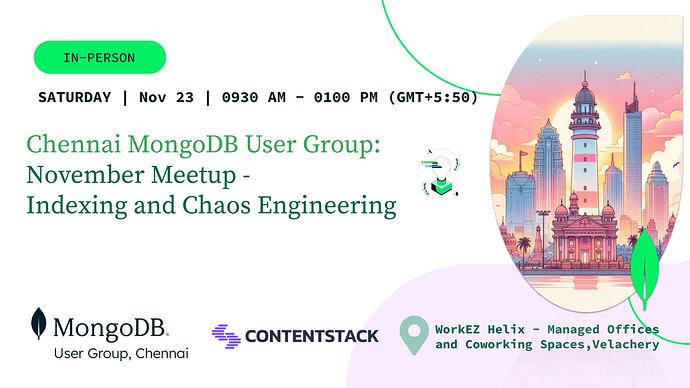 IN-PERSON

SATURDAY | Nov 23 | 0930 AM - 0100 PM (GMT+5:50)

Chennai MongoDB User Group: November Meetup - Indexing and Chaos Engineering

MongoDB. User Group, Chennai

CONTENTSTACK

WorkEZ Helix - Managed Offices and Coworking Spaces,Velachery